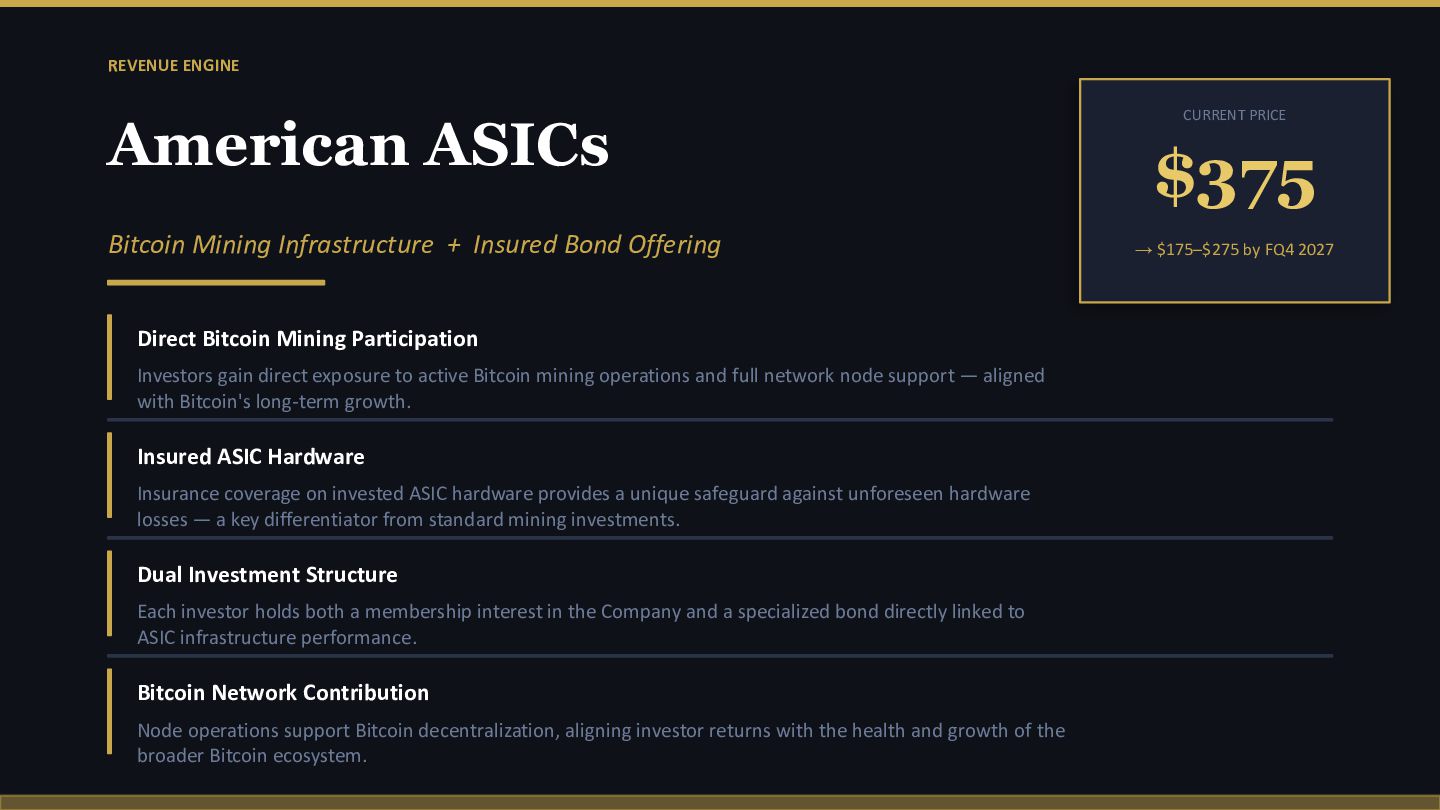 REVENUE ENGINE

American ASICs

Bitcoin Mining Infrastructure + Insured Bond Offering

CURRENT PRICE

$375

→ $175–$275 by FQ4 2027

Direct Bitcoin Mining Participation

Investors gain direct exposure to active Bitcoin mining operations and full network node support — aligned with Bitcoin's long-term growth.

Insured ASIC Hardware

Insurance coverage on invested ASIC hardware provides a unique safeguard against unforeseen hardware losses — a key differentiator from standard mining investments.

Dual Investment Structure

Each investor holds both a membership interest in the Company and a specialized bond directly linked to ASIC infrastructure performance.

Bitcoin Network Contribution

Node operations support Bitcoin decentralization, aligning investor returns with the health and growth of the broader Bitcoin ecosystem.